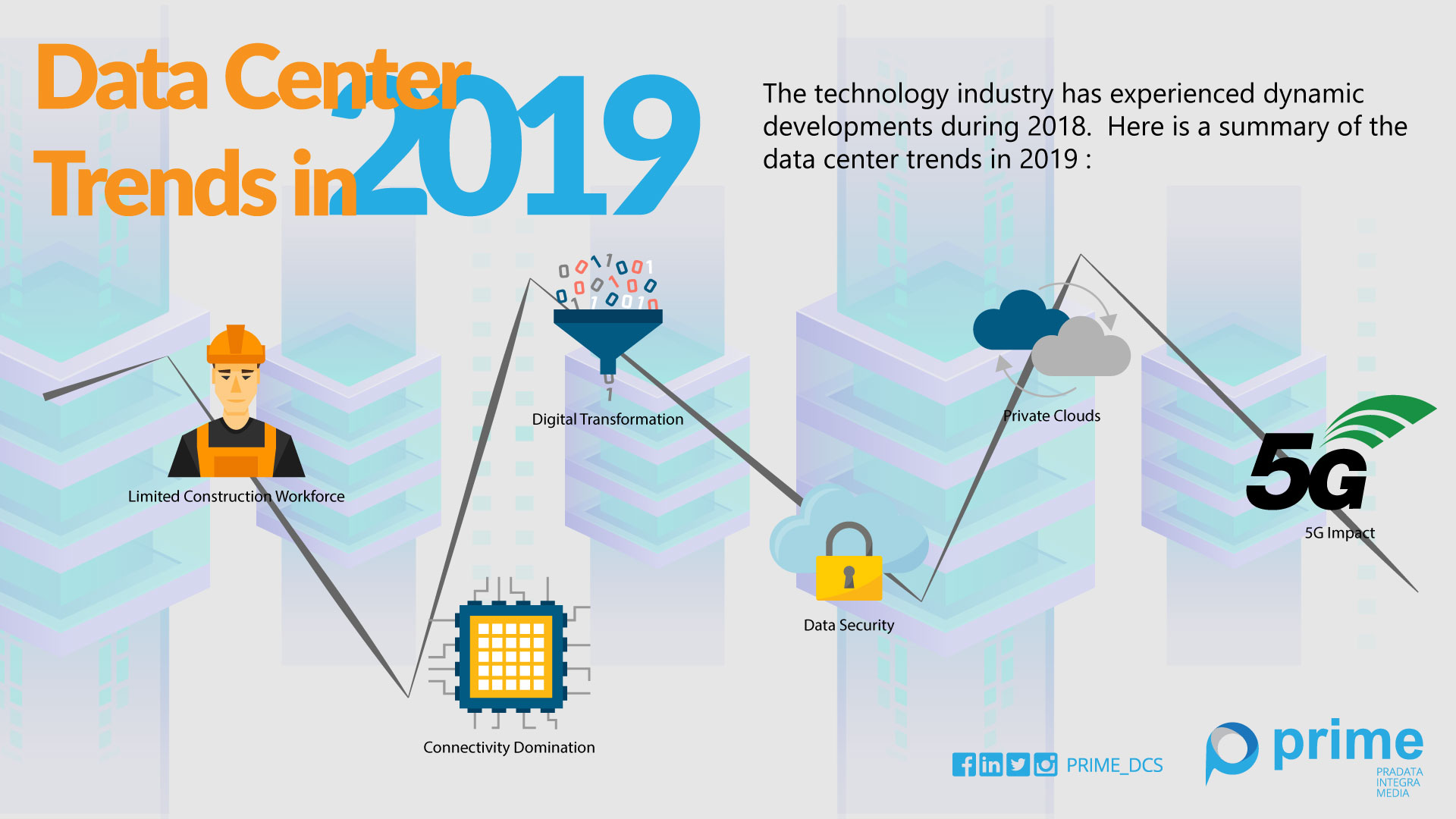 Data Center Trends in 2019

The technology industry has experienced dynamic developments during 2018. Here is a summary of the data center trends in 2019 :

Limited Construction Workforce

Connectivity Domination

Digital Transformation

Data Security

Private Clouds

5G

5G Impact

PRIME_DCS

prime
PRADATA INTEGRA MEDIA